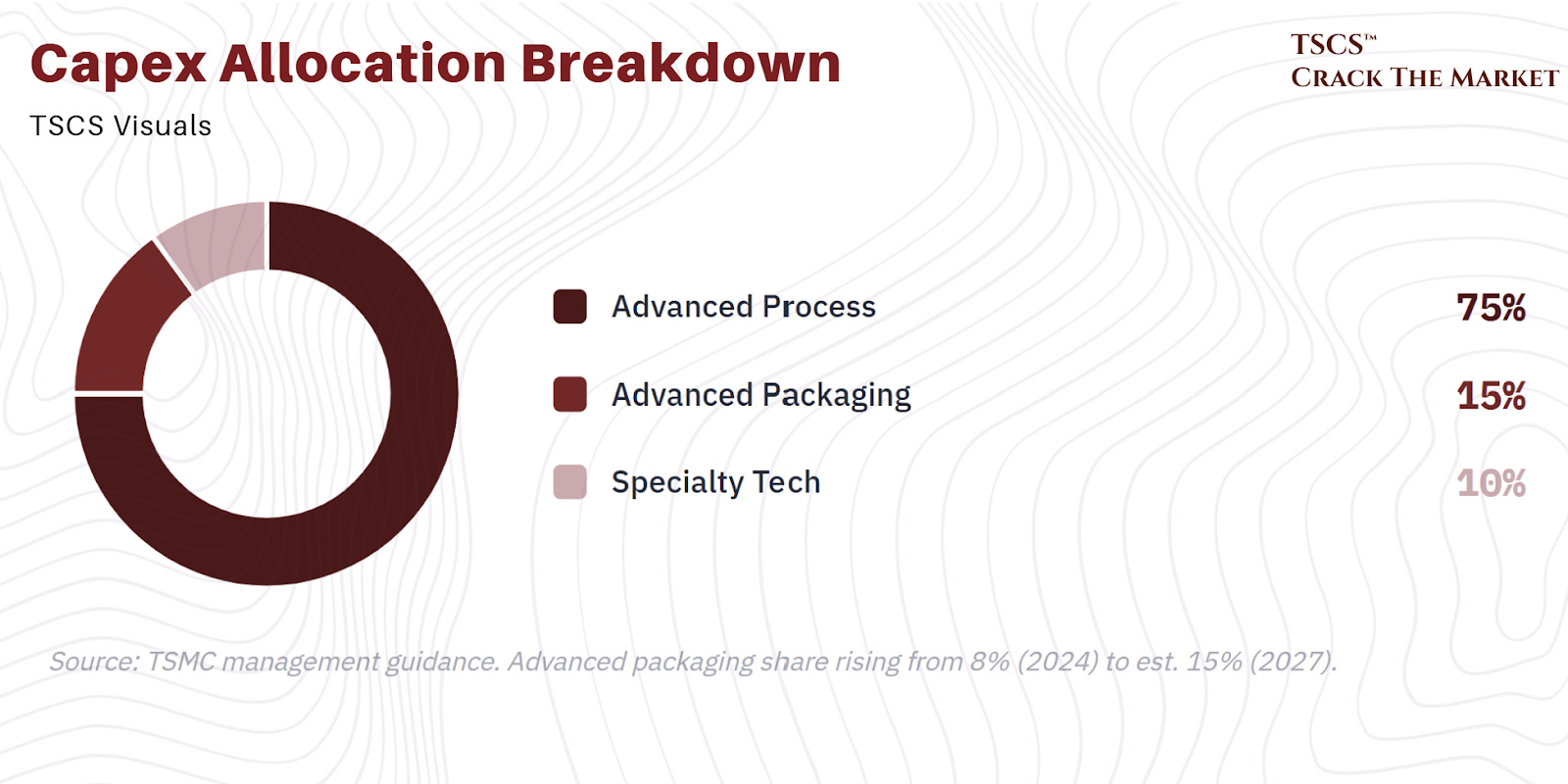 Capex Allocation Breakdown

TSCS Visuals

TSCS™
CRACK THE MARKET

Advanced Process 75%

Advanced Packaging 15%

Specialty Tech 10%

Source: TSMC management guidance. Advanced packaging share rising from 8% (2024) to est. 15% (2027).